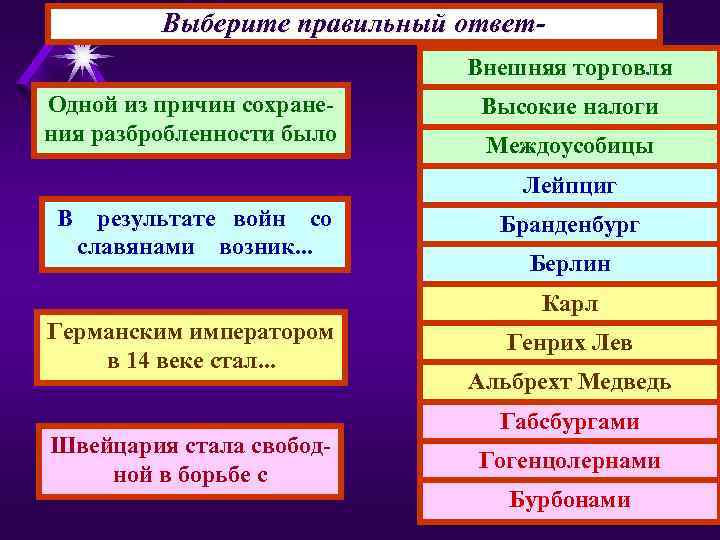 Выберите правильный ответ-

Одной из причин сохранения разбробленности было

В результате войн со славянами возник...

Германским императором в 14 веке стал...

Швейцария стала свободной в борьбе с

Внешняя торговля

Высокие налоги

Междоусобицы

Лейпциг

Бранденбург

Берлин

Карл

Генрих Лев

Альбрехт Медведь

Габсбургами

Гогенцолернами

Бурбонами